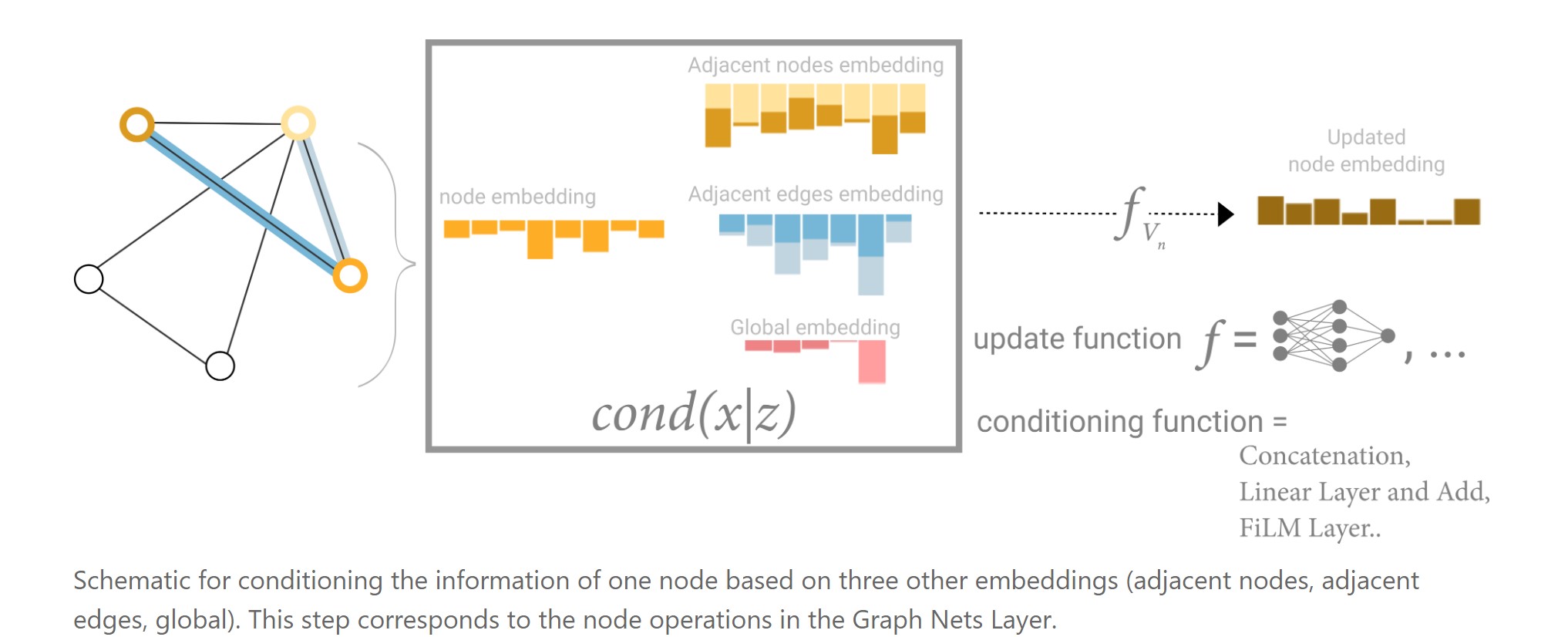 Adjacent nodes embedding

node embedding

Adjacent edges embedding

Global embedding

$cond(x|z)$

$f_{V_n}$

Updated node embedding

update function $f =$ , ...

conditioning function =

Concatenation,
Linear Layer and Add,
FiLM Layer..

Schematic for conditioning the information of one node based on three other embeddings (adjacent nodes, adjacent edges, global). This step corresponds to the node operations in the Graph Nets Layer.